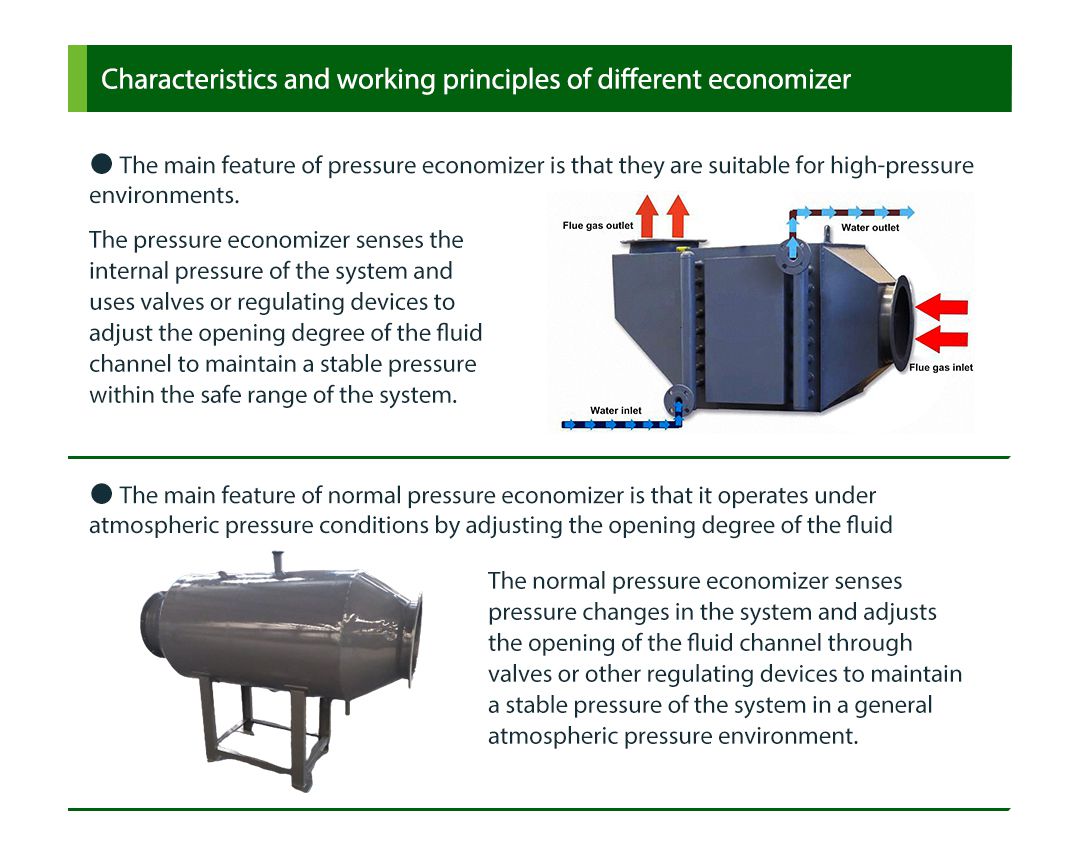 Characteristics and working principles of different economizer

● The main feature of pressure economizer is that they are suitable for high-pressure environments.

The pressure economizer senses the internal pressure of the system and uses valves or regulating devices to adjust the opening degree of the fluid channel to maintain a stable pressure within the safe range of the system.

Flue gas outlet
Water outlet
Flue gas inlet
Water inlet

● The main feature of normal pressure economizer is that it operates under atmospheric pressure conditions by adjusting the opening degree of the fluid

The normal pressure economizer senses pressure changes in the system and adjusts the opening of the fluid channel through valves or other regulating devices to maintain a stable pressure of the system in a general atmospheric pressure environment.